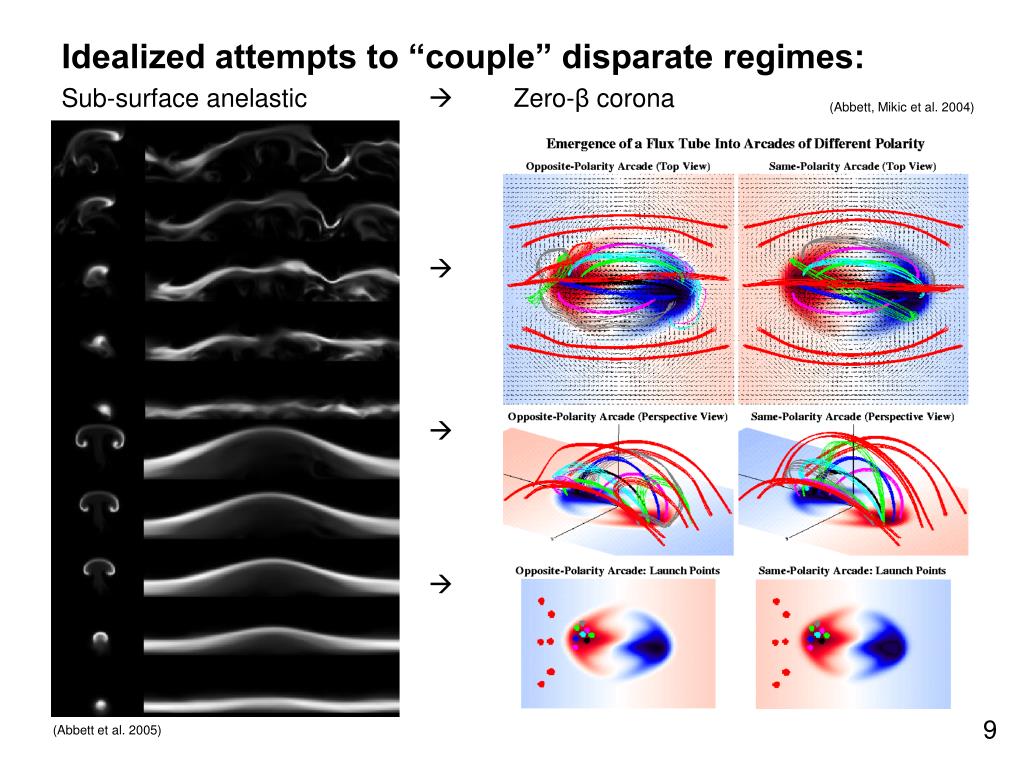 Idealized attempts to “couple” disparate regimes:

Sub-surface anelastic → Zero-β corona

(Abbett, Mikic et al. 2004)

Emergence of a Flux Tube Into Arcades of Different Polarity

Opposite-Polarity Arcade (Top View)

Same-Polarity Arcade (Top View)

→

Opposite-Polarity Arcade (Perspective View)

Same-Polarity Arcade (Perspective View)

→

Opposite-Polarity Arcade: Launch Points

Same-Polarity Arcade: Launch Points

→

(Abbett et al. 2005)

9